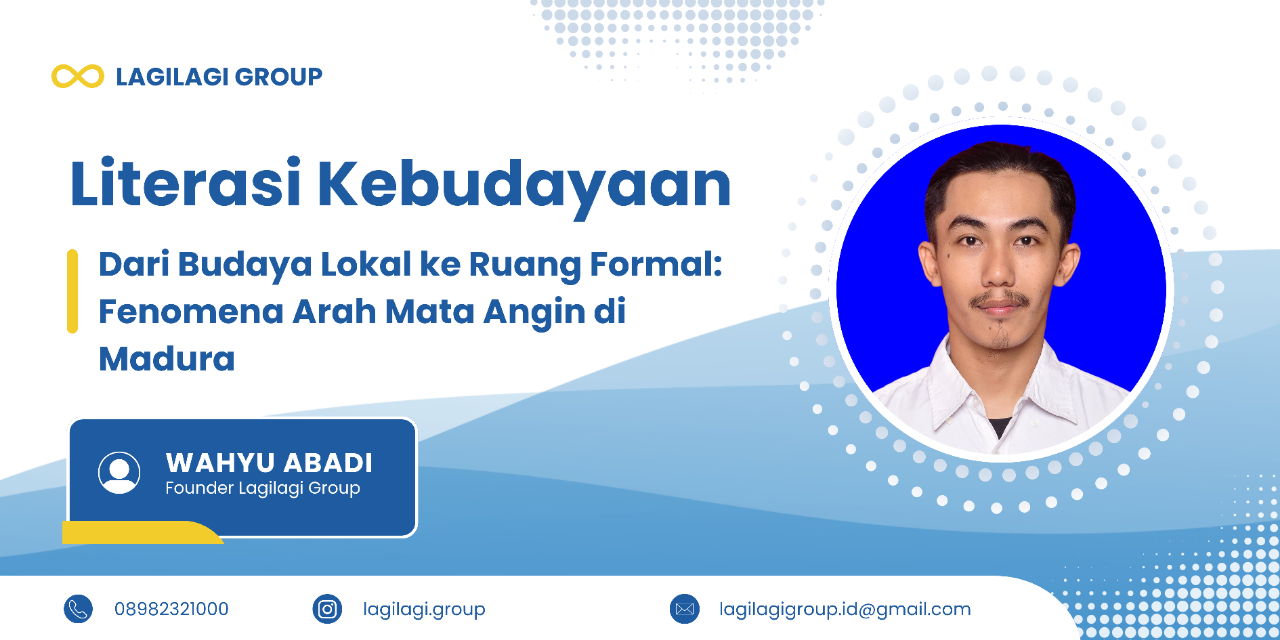 LAGILAGI GROUP

Literasi Kebudayaan

Dari Budaya Lokal ke Ruang Formal: Fenomena Arah Mata Angin di Madura

WAHYU ABADI
Founder Lagilagi Group

08982321000

lagilagi.group

lagilagigroup.id@gmail.com